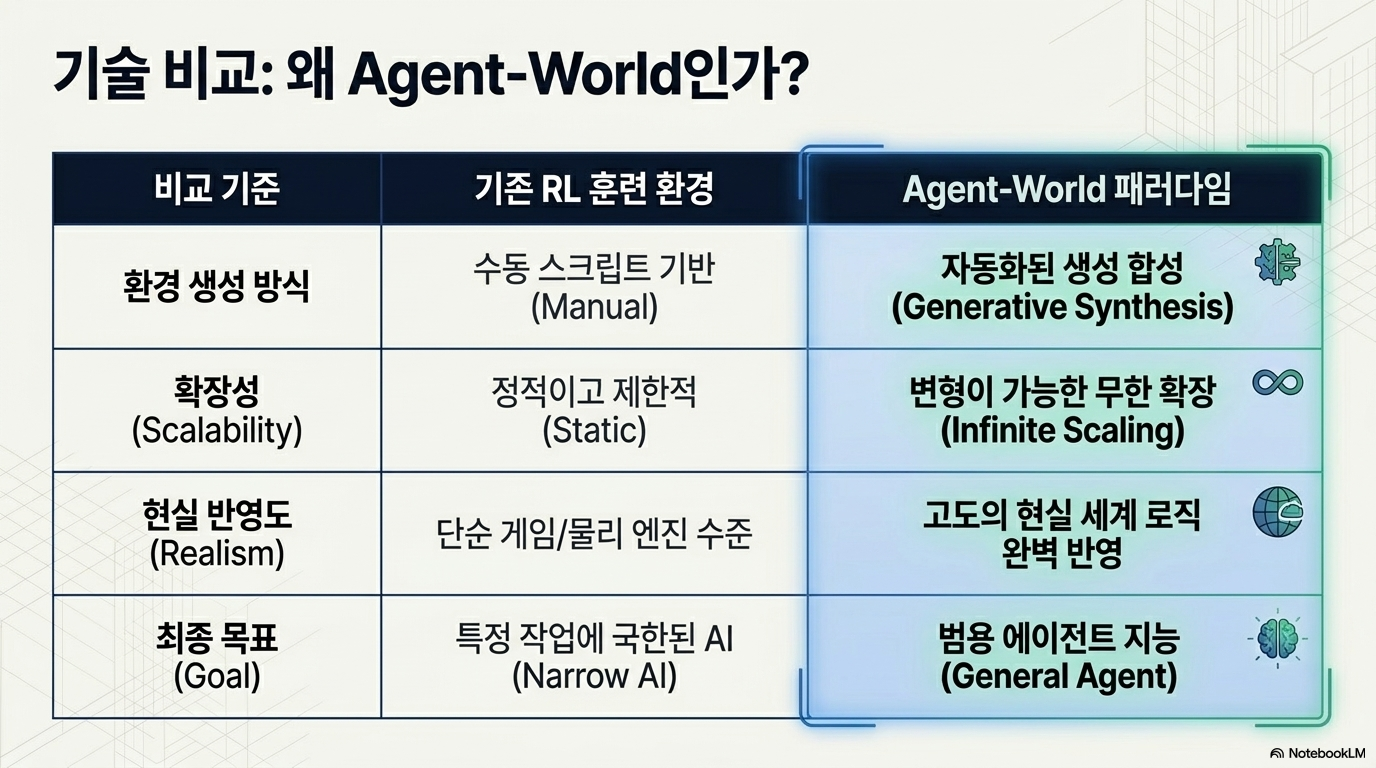 기술 비교: 왜 Agent-World인가?

| 비교 기준 | 기존 RL 훈련 환경 | Agent-World 패러다임 |
|---|---|---|
| 환경 생성 방식 | 수동 스크립트 기반 (Manual) | 자동화된 생성 합성 (Generative Synthesis) |
| 확장성 (Scalability) | 정적이고 제한적 (Static) | 변형이 가능한 무한 확장 (Infinite Scaling) |
| 현실 반영도 (Realism) | 단순 게임/물리 엔진 수준 | 고도의 현실 세계 로직 완벽 반영 |
| 최종 목표 (Goal) | 특정 작업에 국한된 AI (Narrow AI) | 범용 에이전트 지능 (General Agent) |

NotebookLM